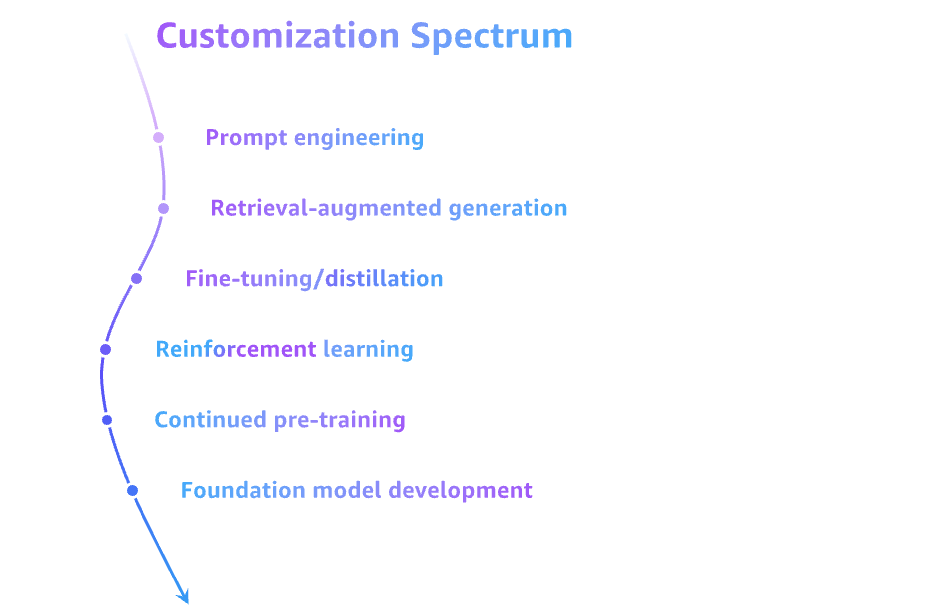 Customization Spectrum

Prompt engineering

Retrieval-augmented generation

Fine-tuning/distillation

Reinforcement learning

Continued pre-training

Foundation model development